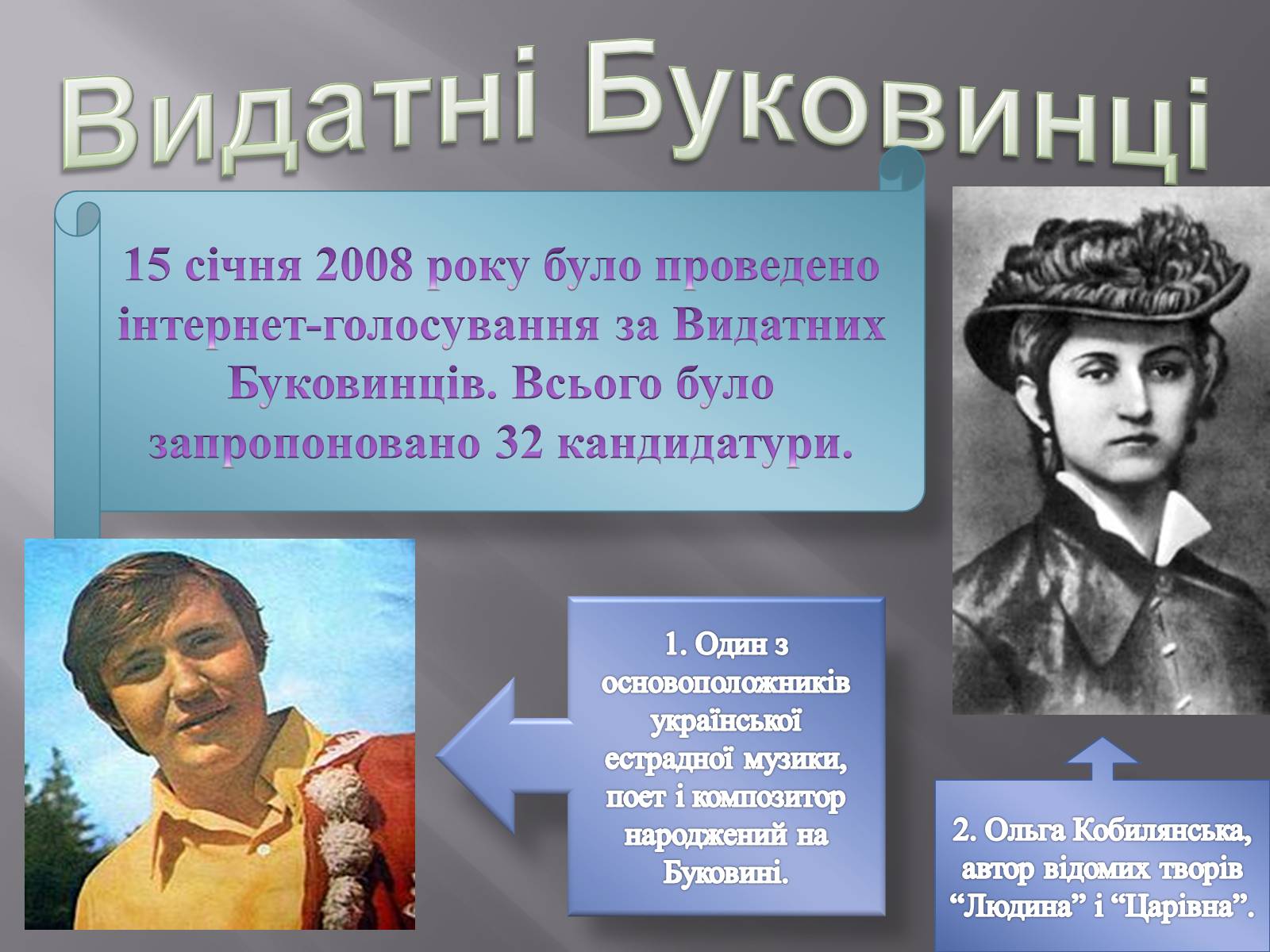 Видатні Буковинці

15 січня 2008 року було проведено інтернет-голосування за Видатних Буковинців. Всього було запропоновано 32 кандидатури.

1. Один з основоположників української естрадної музики, поет і композитор народжений на Буковині.

2. Ольга Кобилянська, автор відомих творів “Людина” і “Царівна”.